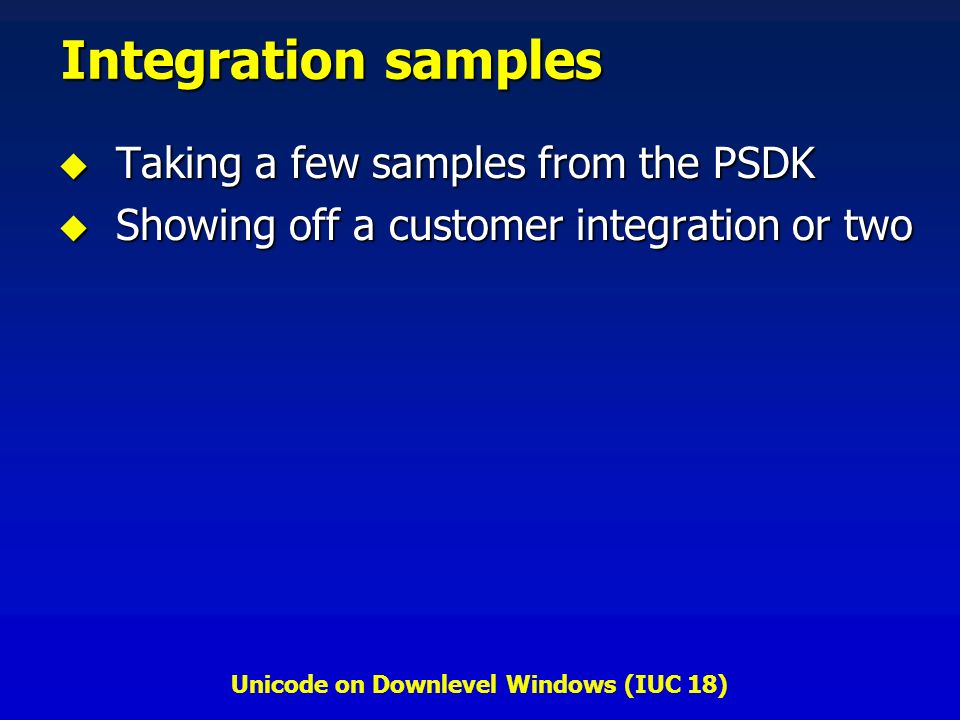 Integration samples

◆ Taking a few samples from the PSDK
◆ Showing off a customer integration or two

Unicode on Downlevel Windows (IUC 18)